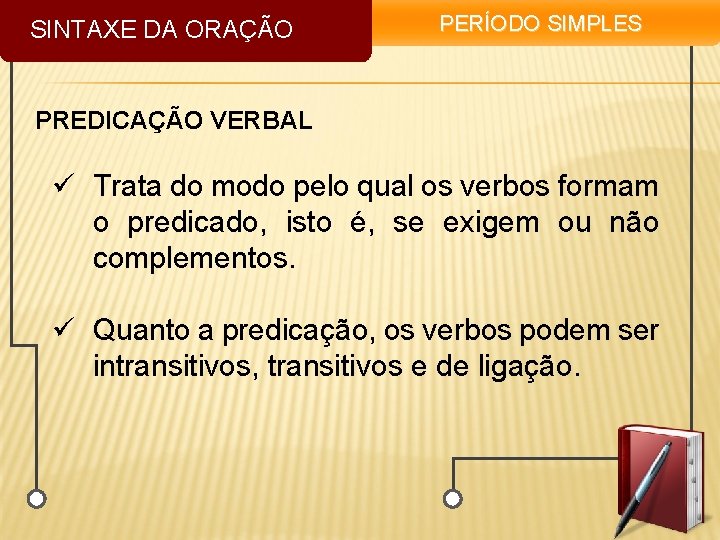 SINTAXE DA ORAÇÃO

PERÍODO SIMPLES

PREDICAÇÃO VERBAL

✓ Trata do modo pelo qual os verbos formam o predicado, isto é, se exigem ou não complementos.

✓ Quanto a predicação, os verbos podem ser intransitivos, transitivos e de ligação.